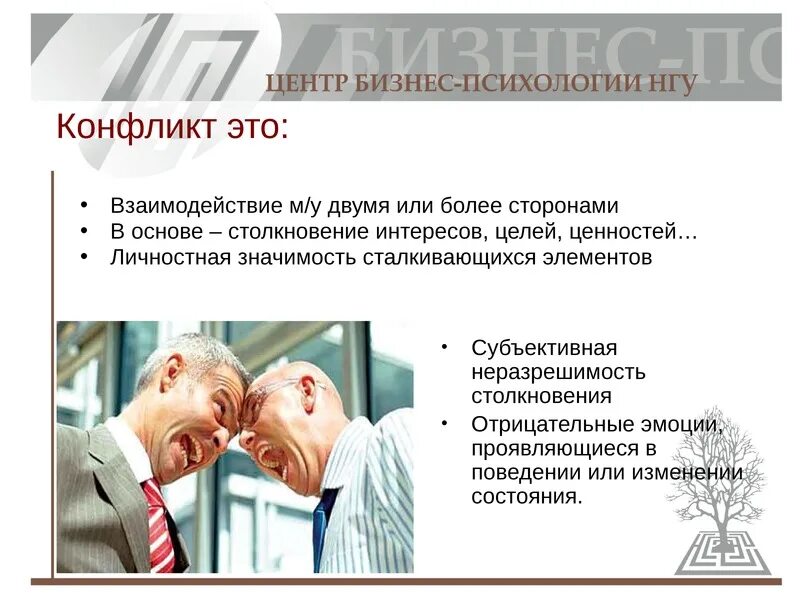 БИЗНЕС-ПС

ЦЕНТР БИЗНЕС-ПСИХОЛОГИИ НГУ

Конфликт это:

• Взаимодействие м/у двумя или более сторонами
• В основе – столкновение интересов, целей, ценностей…
• Личностная значимость сталкивающихся элементов

• Субъективная неразрешимость столкновения
• Отрицательные эмоции, проявляющиеся в поведении или изменении состояния.